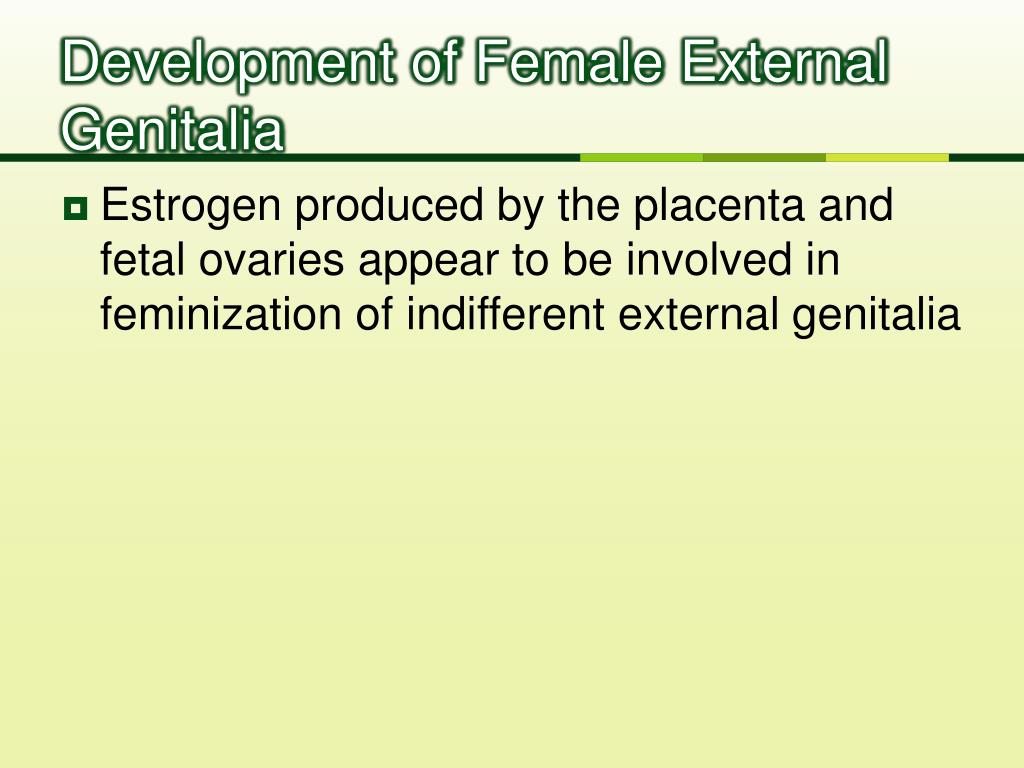 Development of Female External Genitalia

Estrogen produced by the placenta and fetal ovaries appear to be involved in feminization of indifferent external genitalia